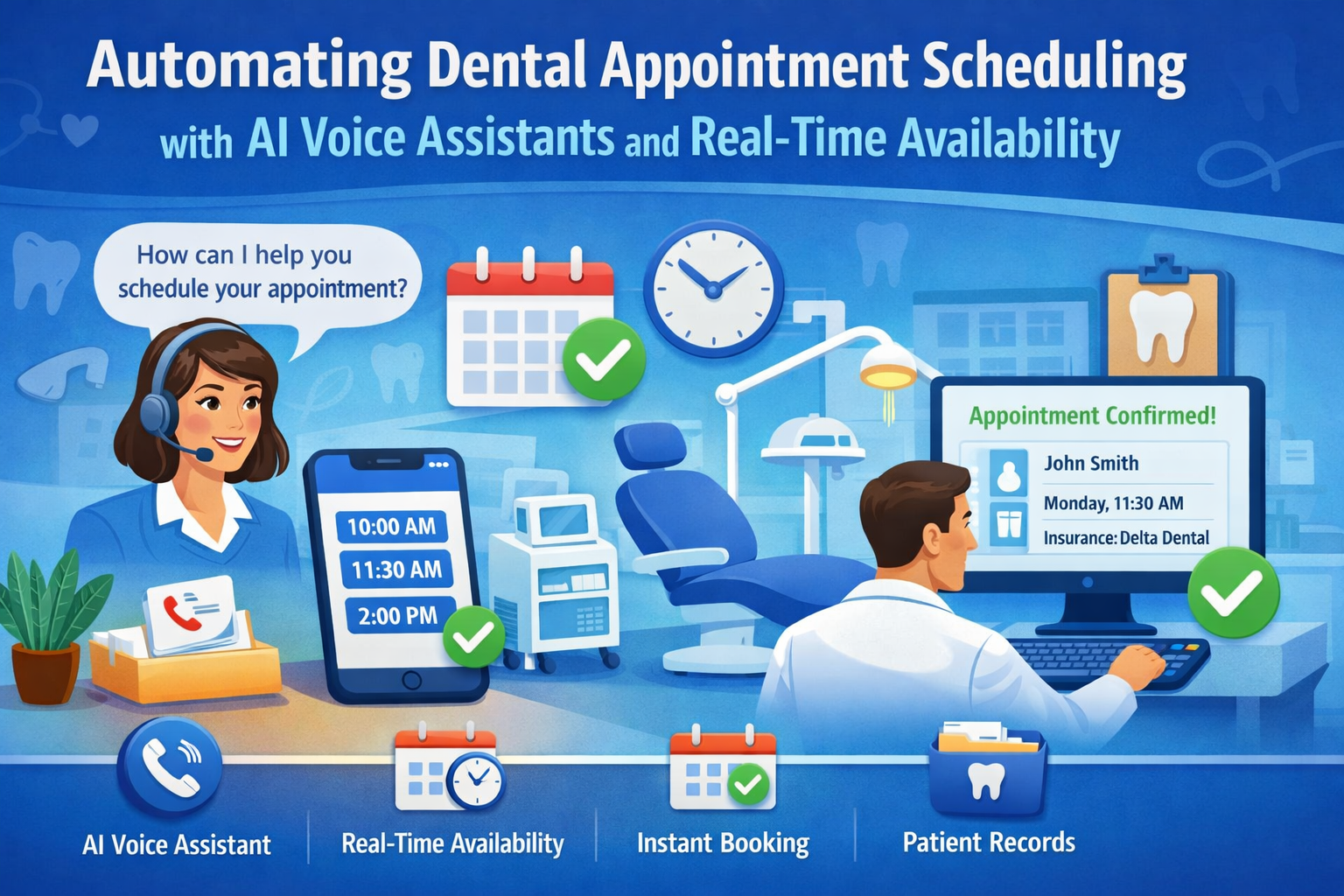 Automating Dental Appointment Scheduling
with AI Voice Assistants and Real-Time Availability

How can I help you schedule your appointment?

10:00 AM
11:30 AM
2:00 PM

Appointment Confirmed!
John Smith
Monday, 11:30 AM
Insurance: Delta Dental

AI Voice Assistant
Real-Time Availability
Instant Booking
Patient Records